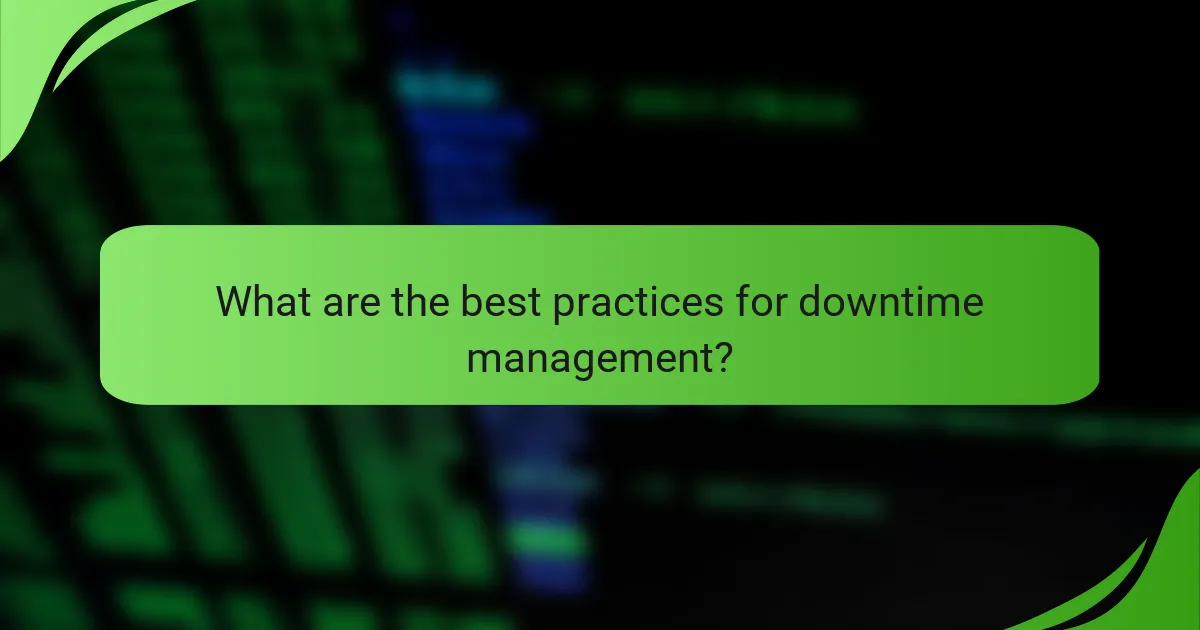 What are the best practices for downtime management?